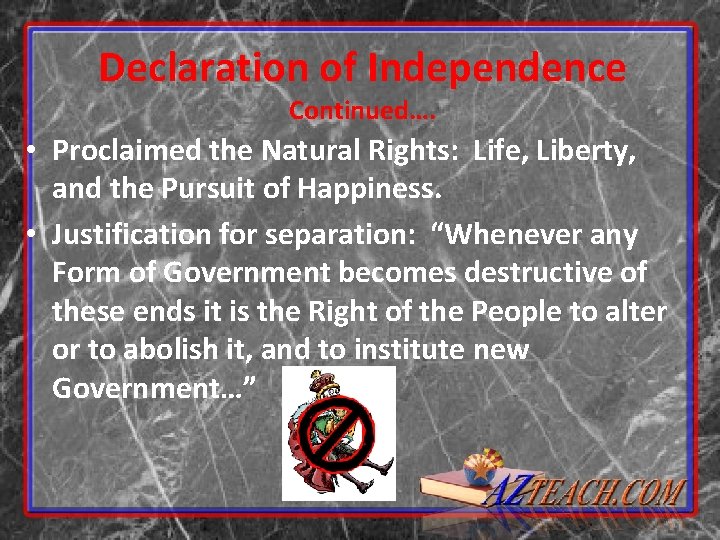 Declaration of Independence
Continued….

• Proclaimed the Natural Rights: Life, Liberty, and the Pursuit of Happiness.
• Justification for separation: “Whenever any Form of Government becomes destructive of these ends it is the Right of the People to alter or to abolish it, and to institute new Government…”

AZTEACH.COM